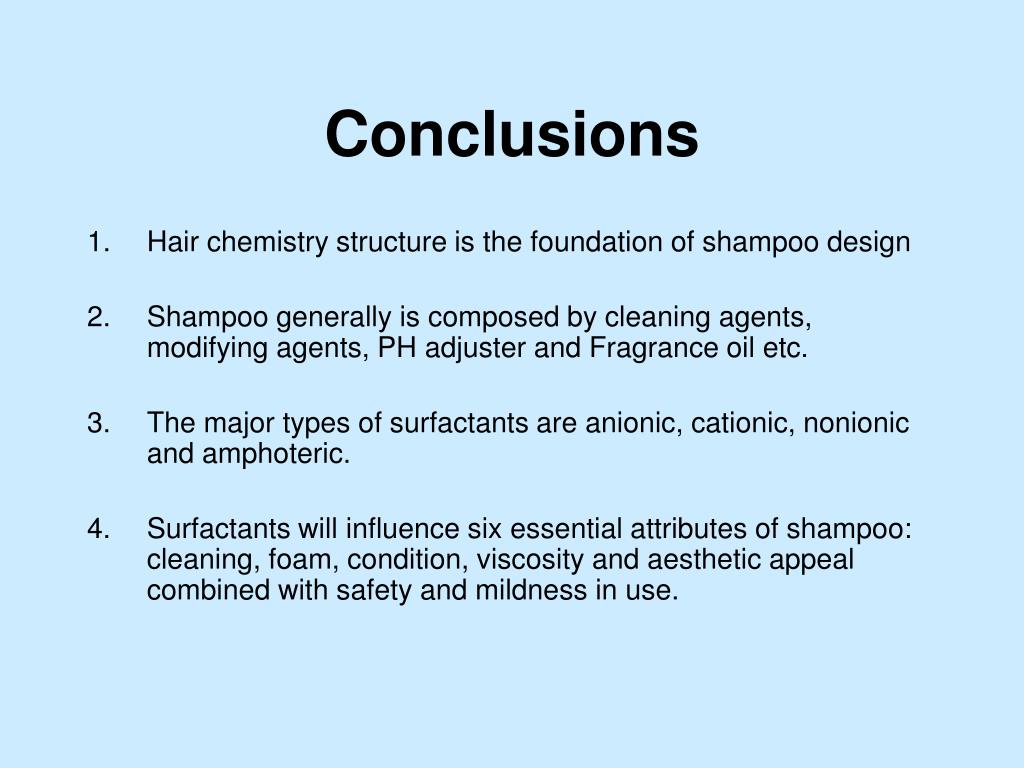 Conclusions

1. Hair chemistry structure is the foundation of shampoo design

2. Shampoo generally is composed by cleaning agents, modifying agents, PH adjuster and Fragrance oil etc.

3. The major types of surfactants are anionic, cationic, nonionic and amphoteric.

4. Surfactants will influence six essential attributes of shampoo: cleaning, foam, condition, viscosity and aesthetic appeal combined with safety and mildness in use.